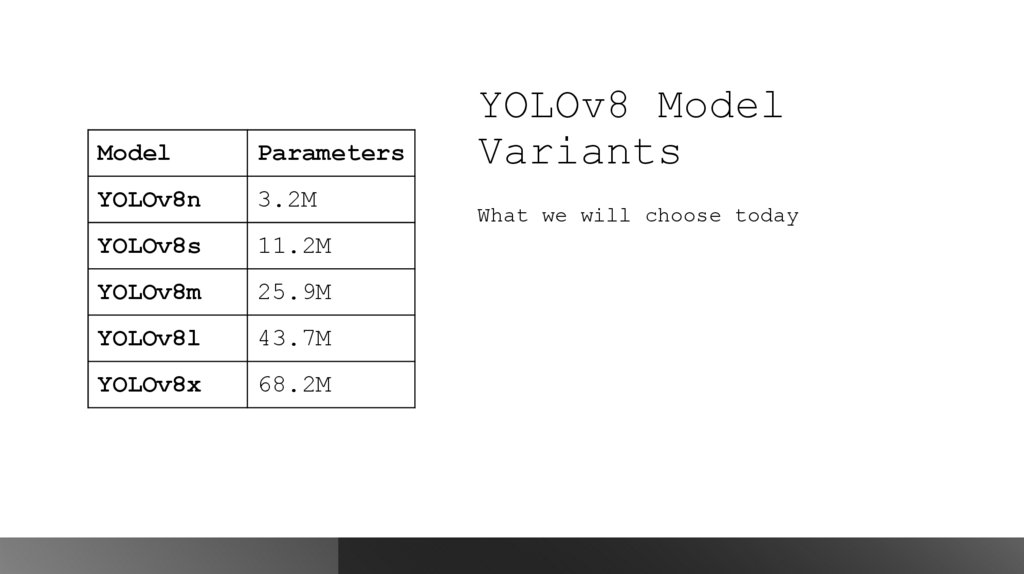 YOLOv8 Model Variants

What we will choose today

| Model | Parameters |
|---|---|
| YOLOv8n | 3.2M |
| YOLOv8s | 11.2M |
| YOLOv8m | 25.9M |
| YOLOv8l | 43.7M |
| YOLOv8x | 68.2M |